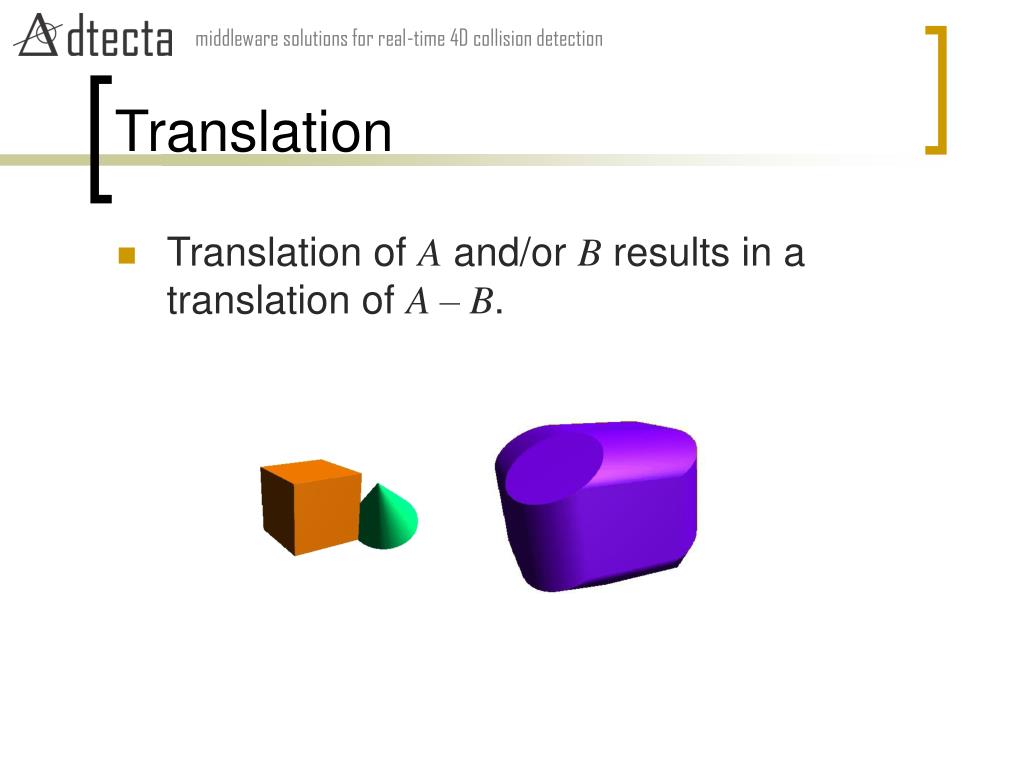 dtecta middleware solutions for real-time 4D collision detection

Translation

Translation of $A$ and/or $B$ results in a translation of $A - B$.